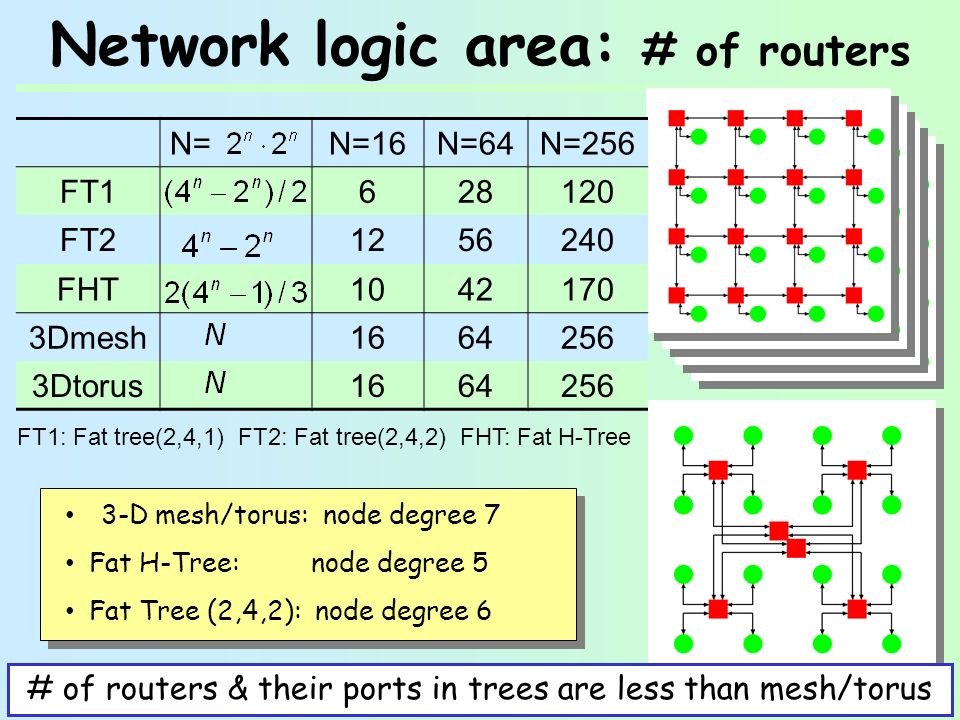 Network logic area: # of routers

|  | N= $2^n \cdot 2^n$ | N=16 | N=64 | N=256 |
|---|---|---|---|---|
| FT1 | $(4^n - 2^n)/2$ | 6 | 28 | 120 |
| FT2 | $4^n - 2^n$ | 12 | 56 | 240 |
| FHT | $2(4^n - 1)/3$ | 10 | 42 | 170 |
| 3Dmesh | $N$ | 16 | 64 | 256 |
| 3Dtorus | $N$ | 16 | 64 | 256 |

FT1: Fat tree(2,4,1) FT2: Fat tree(2,4,2) FHT: Fat H-Tree

• 3-D mesh/torus: node degree 7
• Fat H-Tree: node degree 5
• Fat Tree (2,4,2): node degree 6

# of routers & their ports in trees are less than mesh/torus